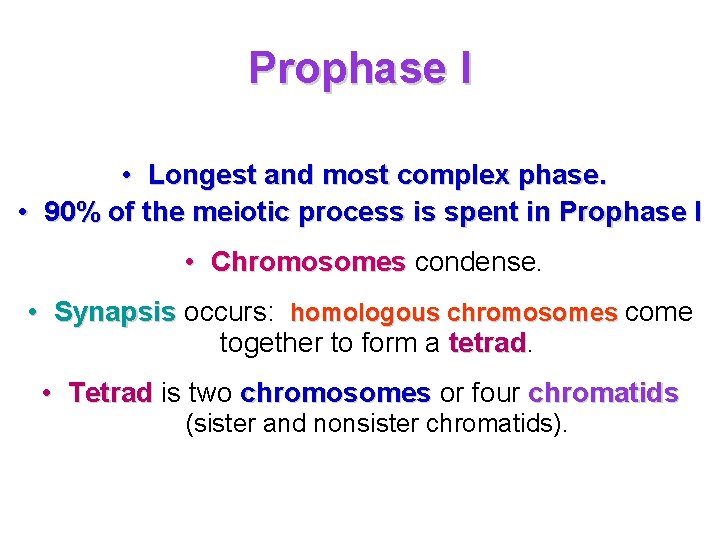 Prophase I

• Longest and most complex phase.
• 90% of the meiotic process is spent in Prophase I

• Chromosomes condense.

• Synapsis occurs: homologous chromosomes come together to form a tetrad.

• Tetrad is two chromosomes or four chromatids (sister and nonsister chromatids).